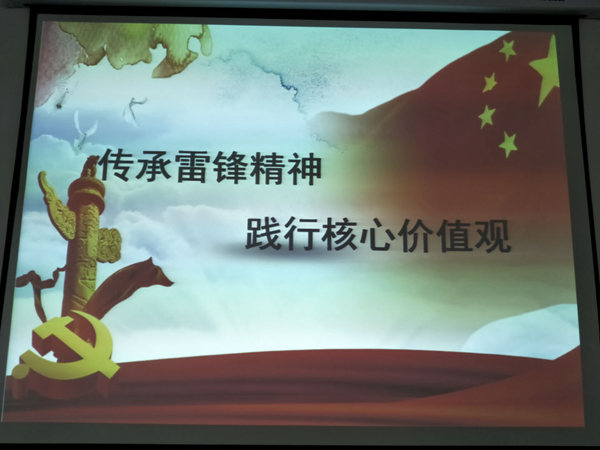 传承雷锋精神

践行核心价值观